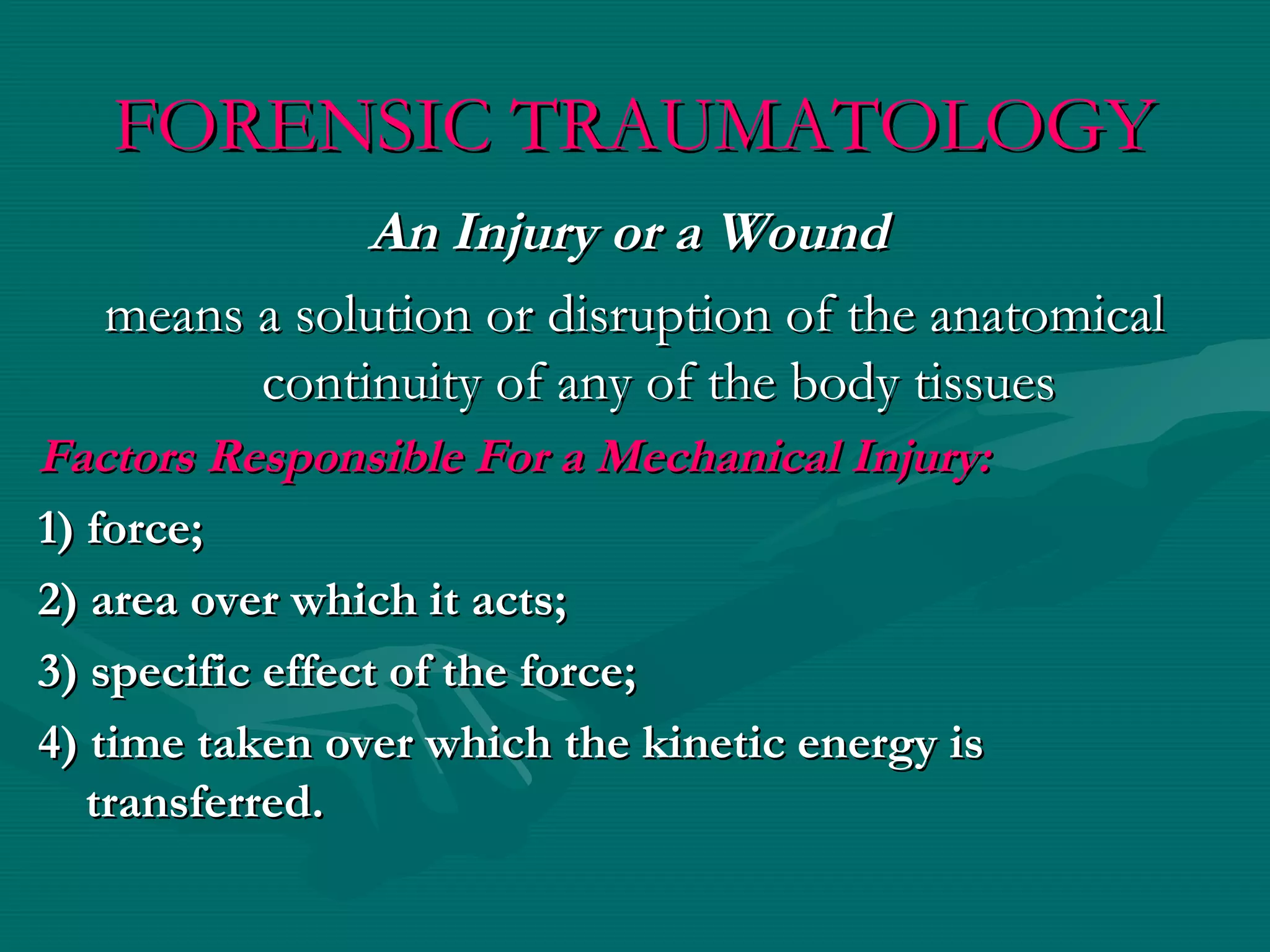 FORENSIC TRAUMATOLOGY

An Injury or a Wound

means a solution or disruption of the anatomical continuity of any of the body tissues

Factors Responsible For a Mechanical Injury:

1) force;

2) area over which it acts;

3) specific effect of the force;

4) time taken over which the kinetic energy is transferred.